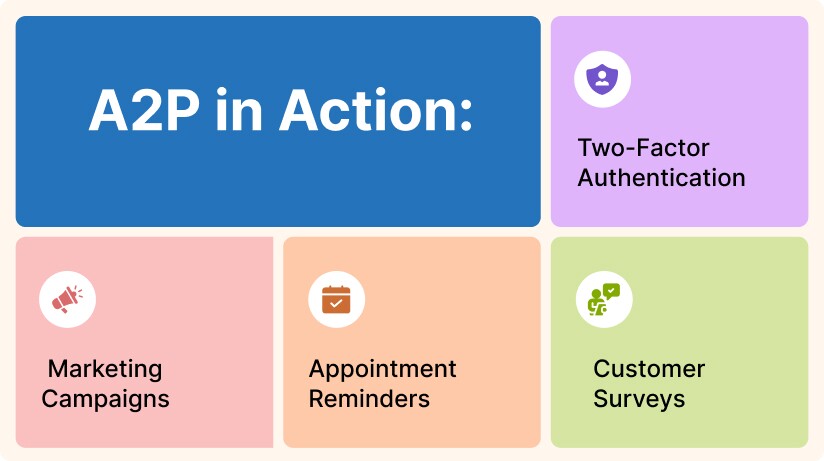 A2P in Action:

Two-Factor Authentication

Marketing Campaigns

Appointment Reminders

Customer Surveys